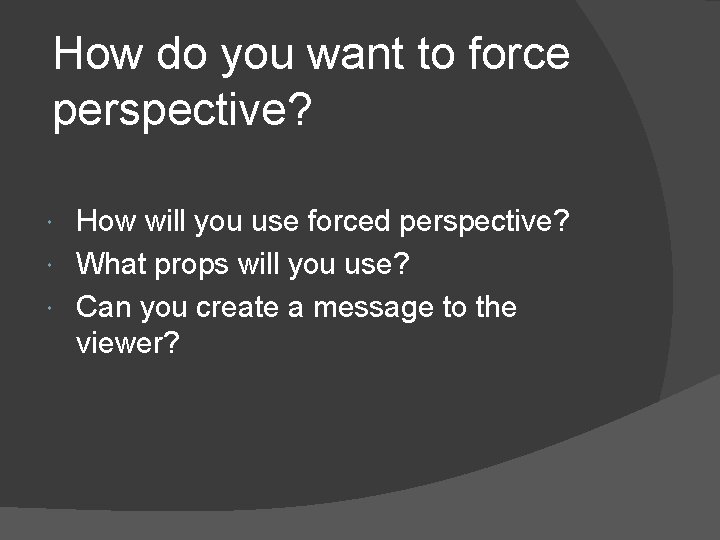 How do you want to force perspective?

- How will you use forced perspective?
- What props will you use?
- Can you create a message to the viewer?